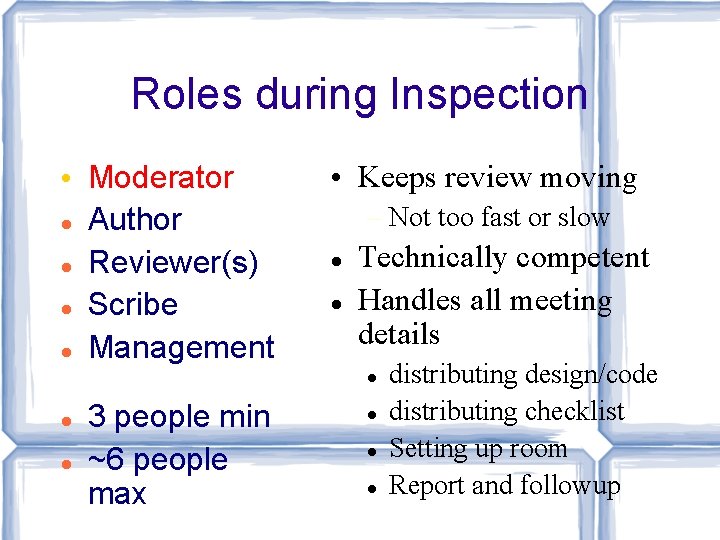 Roles during Inspection

• Moderator
• Author
• Reviewer(s)
• Scribe
• Management

• 3 people min
• ~6 people max

• Keeps review moving
- Not too fast or slow
• Technically competent
• Handles all meeting details
• distributing design/code
• distributing checklist
• Setting up room
• Report and followup